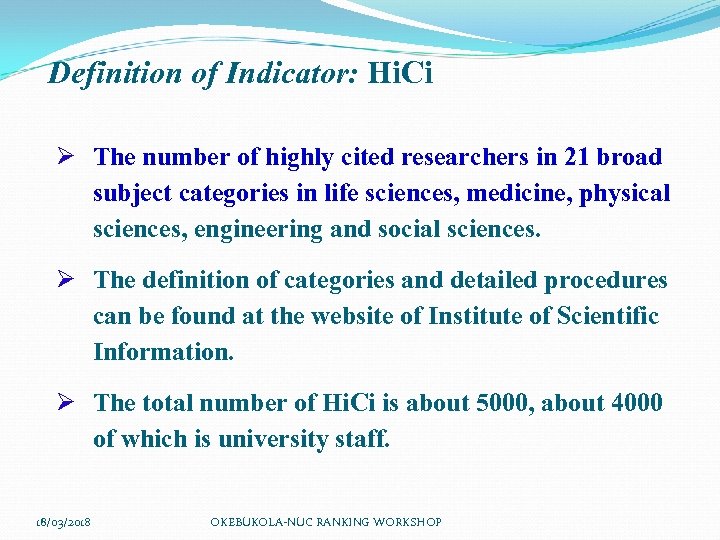 Definition of Indicator: HiCi

➢ The number of highly cited researchers in 21 broad subject categories in life sciences, medicine, physical sciences, engineering and social sciences.

➢ The definition of categories and detailed procedures can be found at the website of Institute of Scientific Information.

➢ The total number of HiCi is about 5000, about 4000 of which is university staff.

18/03/2018 OKEBUKOLA-NUC RANKING WORKSHOP